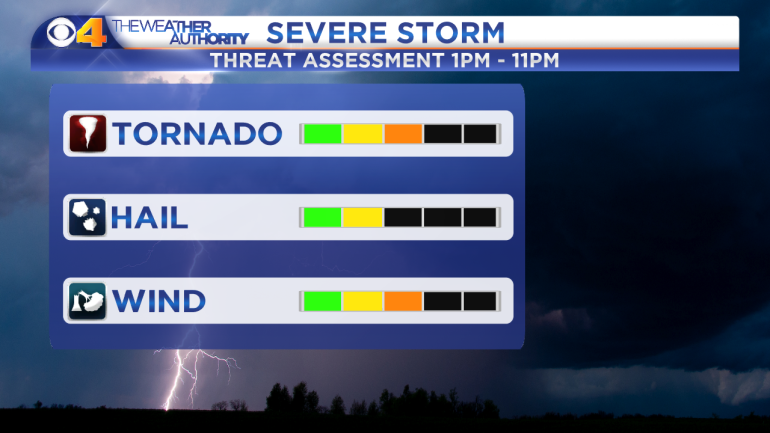 4 THE WEATHER AUTHORITY SEVERE STORM
THREAT ASSESSMENT 1PM - 11PM

TORNADO

HAIL

WIND